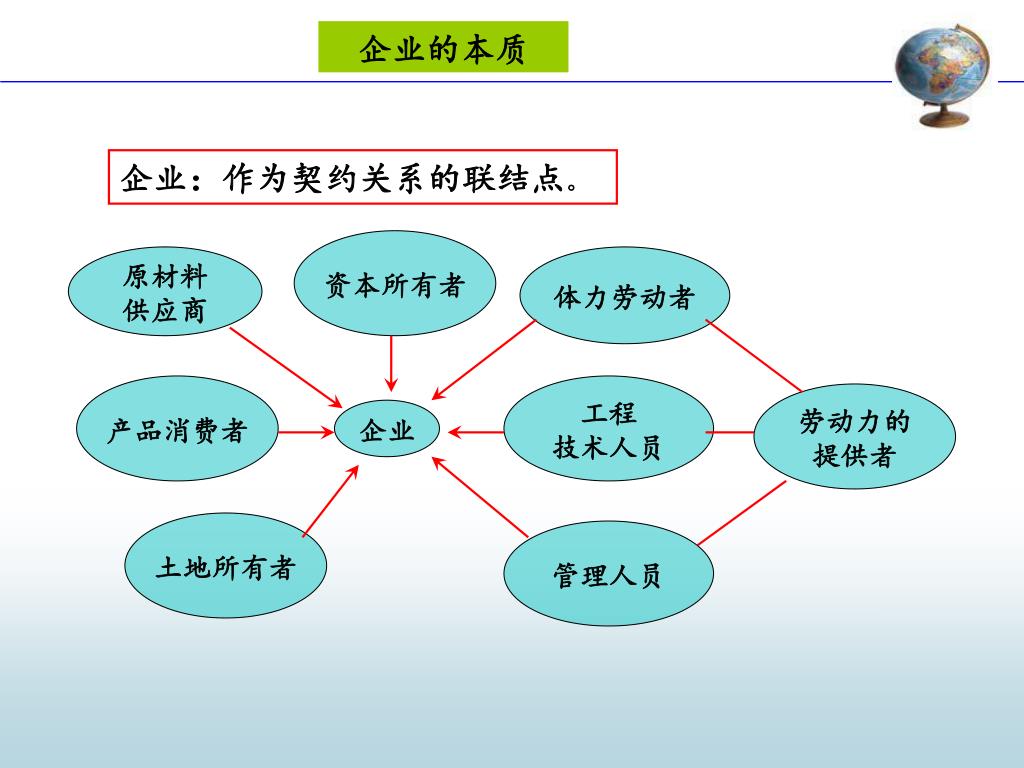 企业的本质

企业：作为契约关系的联结点。

原材料供应商

资本所有者

体力劳动者

产品消费者

企业

工程技术人员

劳动力的提供者

土地所有者

管理人员